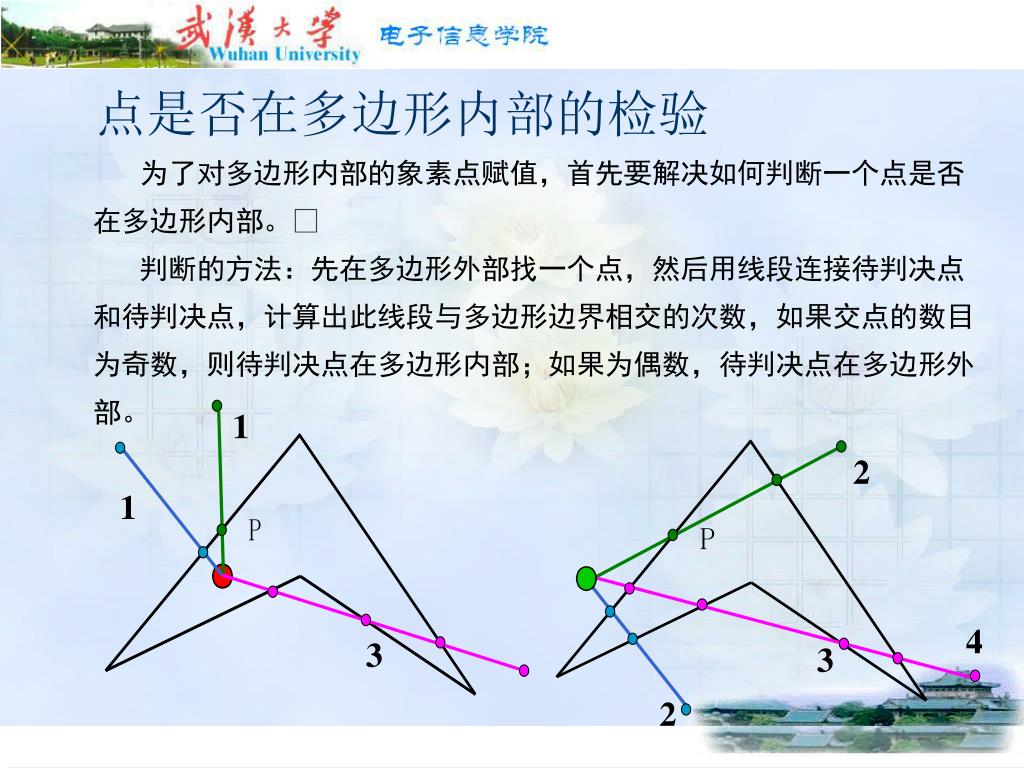 武漢大學
Wuhan University
电子信息学院

点是否在多边形内部的检验

为了对多边形内部的象素点赋值，首先要解决如何判断一个点是否在多边形内部。□

判断的方法：先在多边形外部找一个点，然后用线段连接待判决点和待判决点，计算出此线段与多边形边界相交的次数，如果交点的数目为奇数，则待判决点在多边形内部；如果为偶数，待判决点在多边形外部。

1
1
P
3
2
P
4
3
2